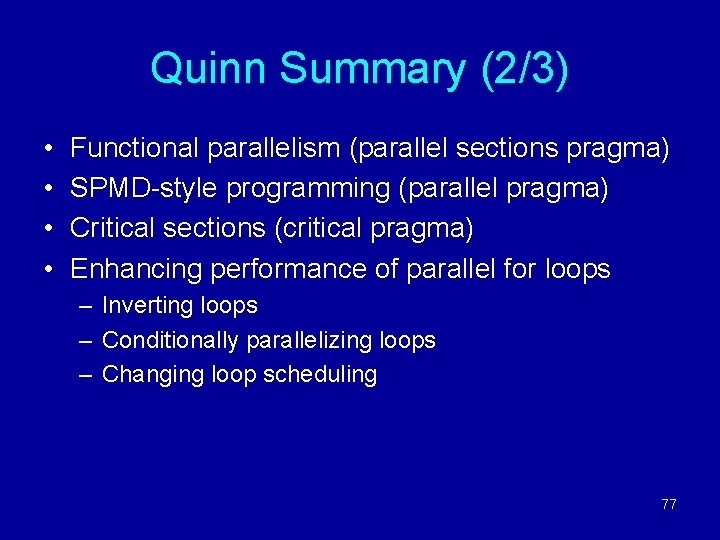 Quinn Summary (2/3)

• Functional parallelism (parallel sections pragma)
• SPMD-style programming (parallel pragma)
• Critical sections (critical pragma)
• Enhancing performance of parallel for loops
– Inverting loops
– Conditionally parallelizing loops
– Changing loop scheduling

77